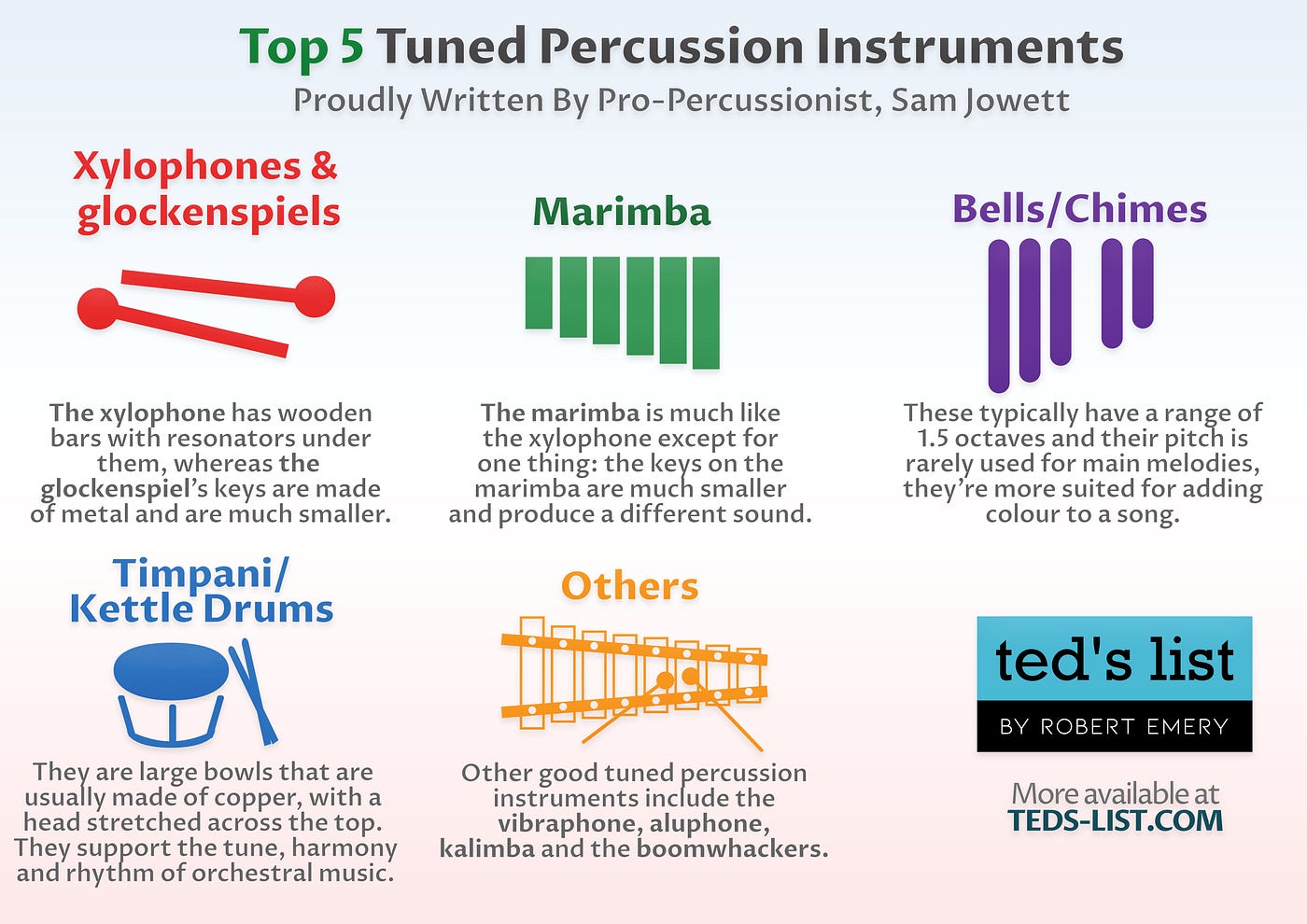 Top 5 Tuned Percussion Instruments
Proudly Written By Pro-Percussionist, Sam Jowett

Xylophones & glockenspiels

The xylophone has wooden bars with resonators under them, whereas the glockenspiel's keys are made of metal and are much smaller.

Marimba

The marimba is much like the xylophone except for one thing: the keys on the marimba are much smaller and produce a different sound.

Bells/Chimes

These typically have a range of 1.5 octaves and their pitch is rarely used for main melodies, they're more suited for adding colour to a song.

Timpani/ Kettle Drums

They are large bowls that are usually made of copper, with a head stretched across the top. They support the tune, harmony and rhythm of orchestral music.

Others

Other good tuned percussion instruments include the vibraphone, aluphone, kalimba and the boomwhackers.

ted's list
BY ROBERT EMERY

More available at
TEDS-LIST.COM